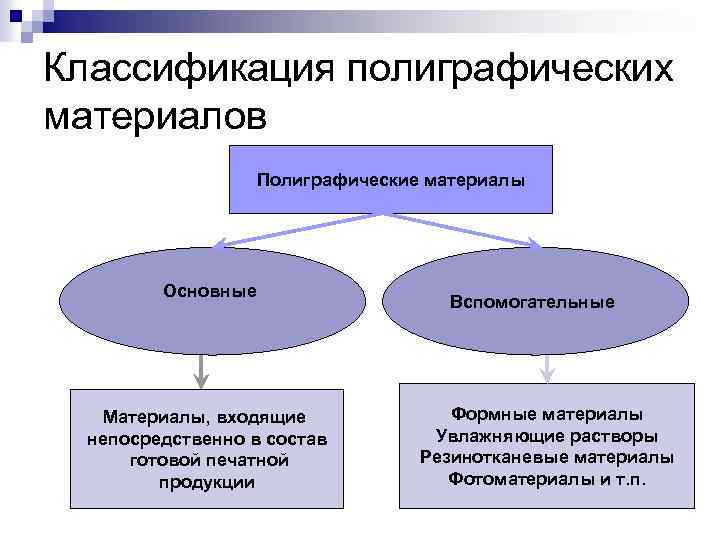 Классификация полиграфических материалов

Полиграфические материалы

Основные

Вспомогательные

Материалы, входящие непосредственно в состав готовой печатной продукции

Формные материалы
Увлажняющие растворы
Резинотканевые материалы
Фотоматериалы и т.п.